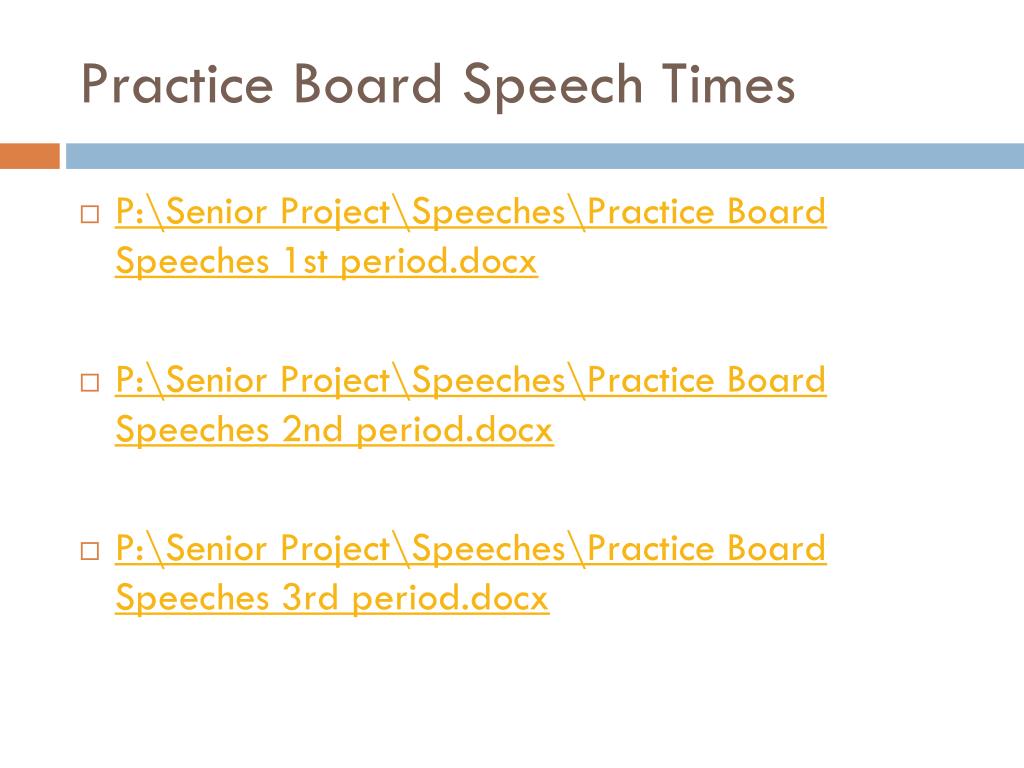 Practice Board Speech Times

□ P:\Senior Project\Speeches\Practice Board Speeches 1st period.docx

□ P:\Senior Project\Speeches\Practice Board Speeches 2nd period.docx

□ P:\Senior Project\Speeches\Practice Board Speeches 3rd period.docx